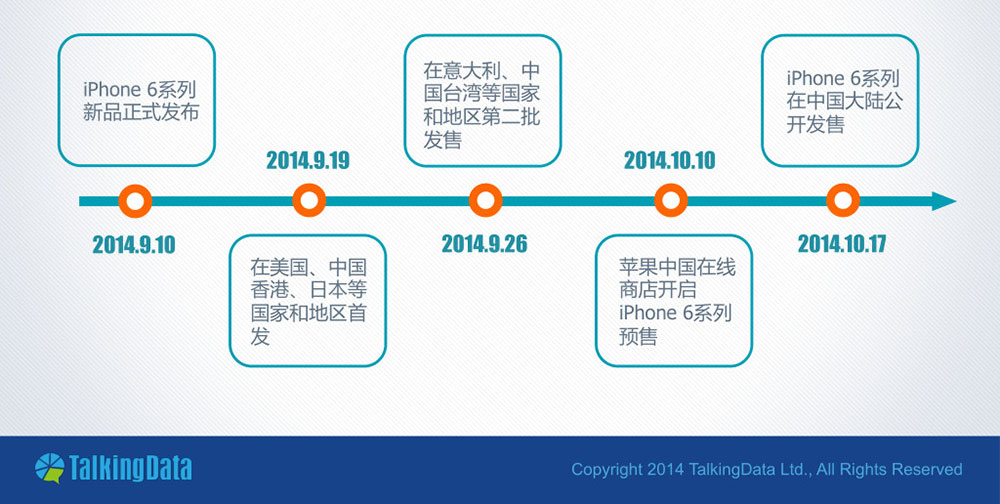 iPhone 6系列新品正式发布

2014.9.10

2014.9.19

在美国、中国香港、日本等国家和地区首发

在意大利、中国台湾等国家和地区第二批发售

2014.9.26

2014.10.10

苹果中国在线商店开启iPhone 6系列预售

iPhone 6系列在中国大陆公开发售

2014.10.17

TalkingData

Copyright 2014 TalkingData Ltd., All Rights Reserved